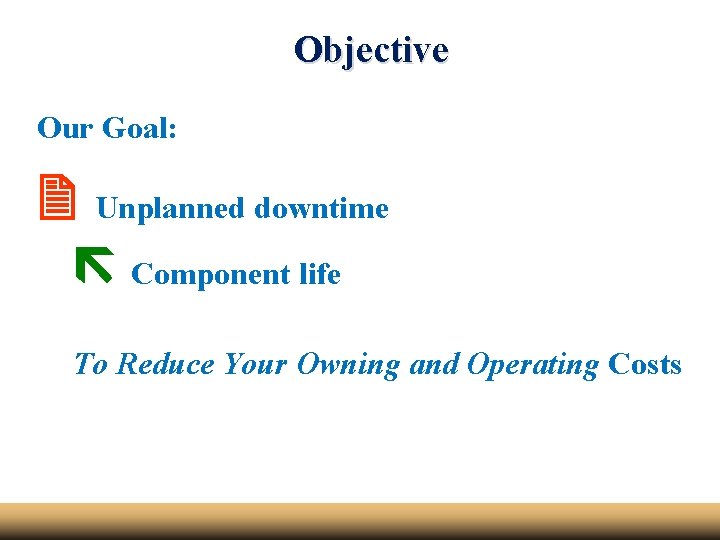 Objective

Our Goal:

Unplanned downtime

Component life

To Reduce Your Owning and Operating Costs